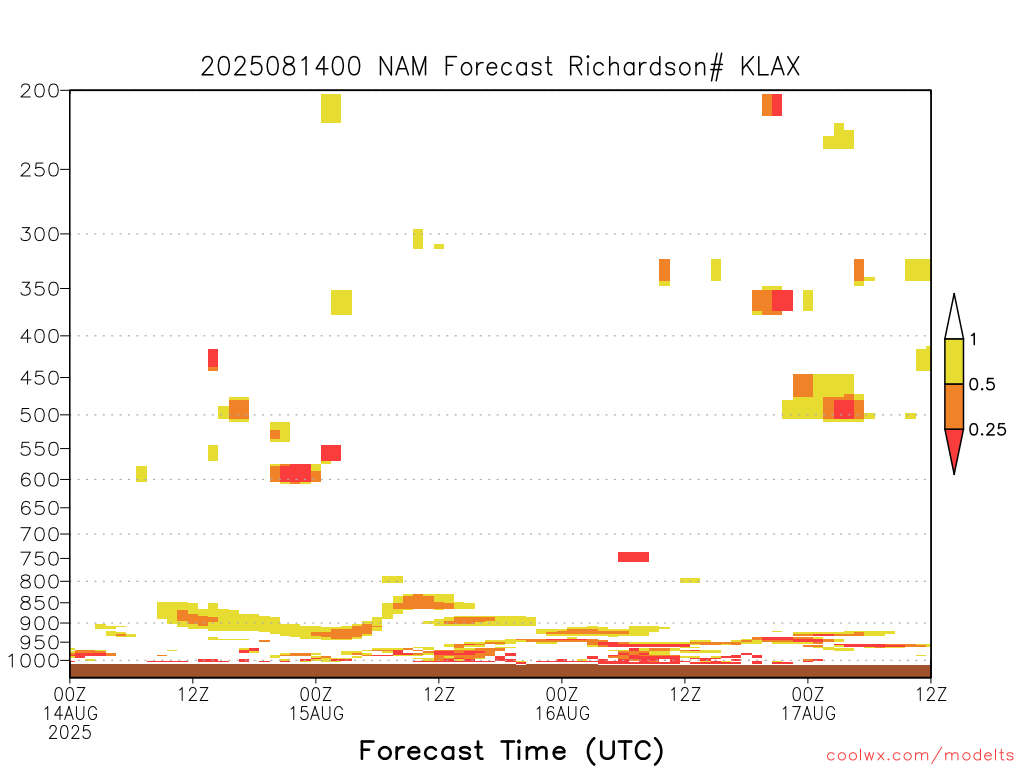 2025081400 NAM Forecast Richardson# KLAX

200
250
300
350
400
450
500
550
600
650
700
750
800
850
900
950
1000

1
0.5
0.25

00Z 14AUG 2025
12Z
00Z 15AUG
12Z
00Z 16AUG
12Z
00Z 17AUG
12Z

Forecast Time (UTC)

coolwx.com/modelts